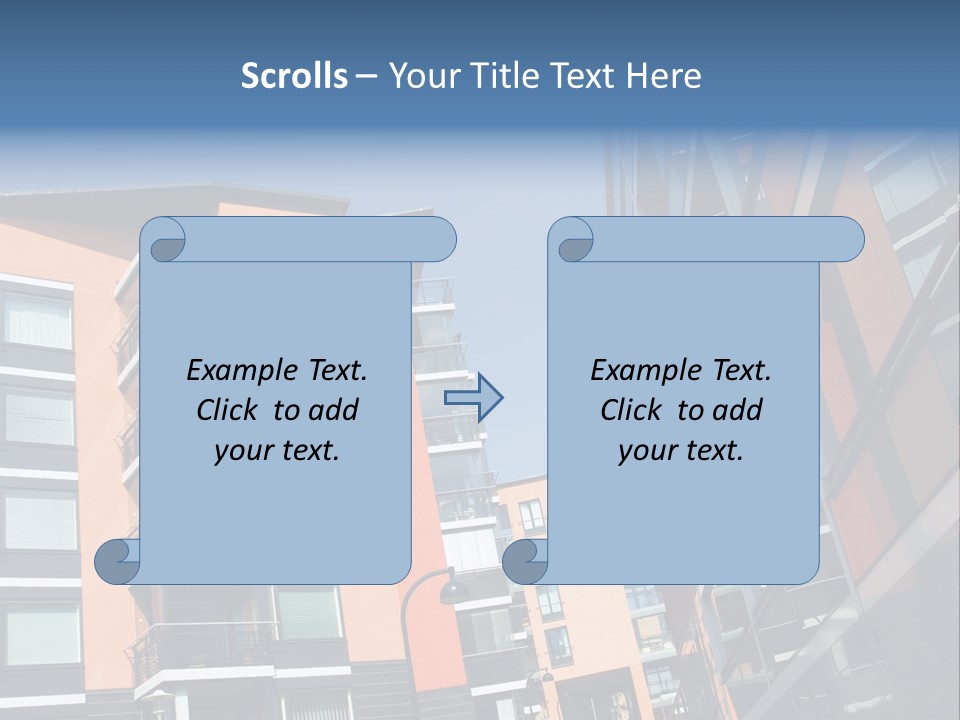 Scrolls – Your Title Text Here

Example Text. Click to add your text.

Example Text. Click to add your text.